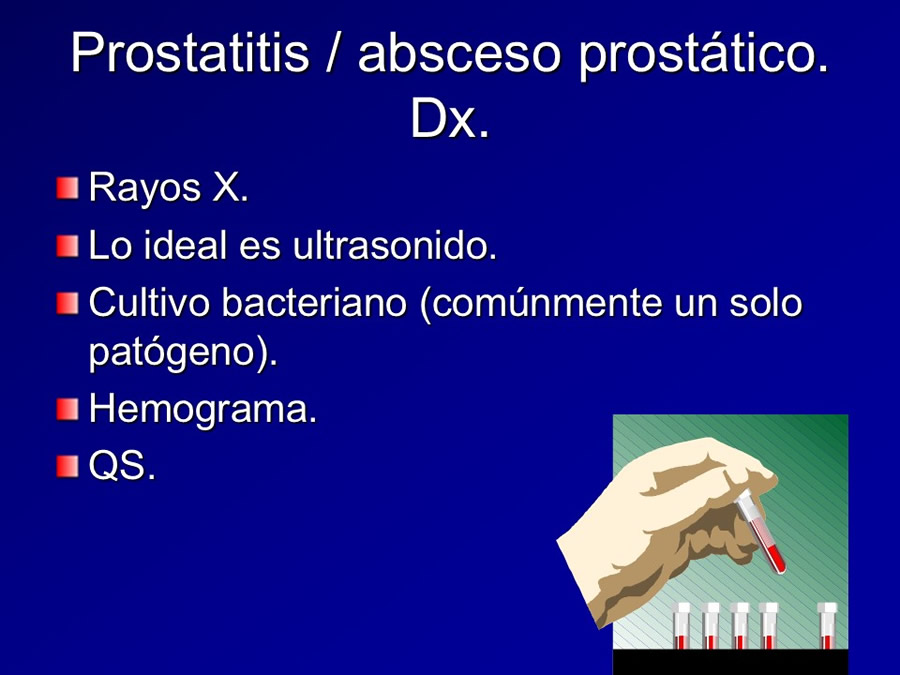 Prostatitis / absceso prostático. Dx.

Rayos X.
Lo ideal es ultrasonido.
Cultivo bacteriano (comúnmente un solo patógeno).
Hemograma.
QS.